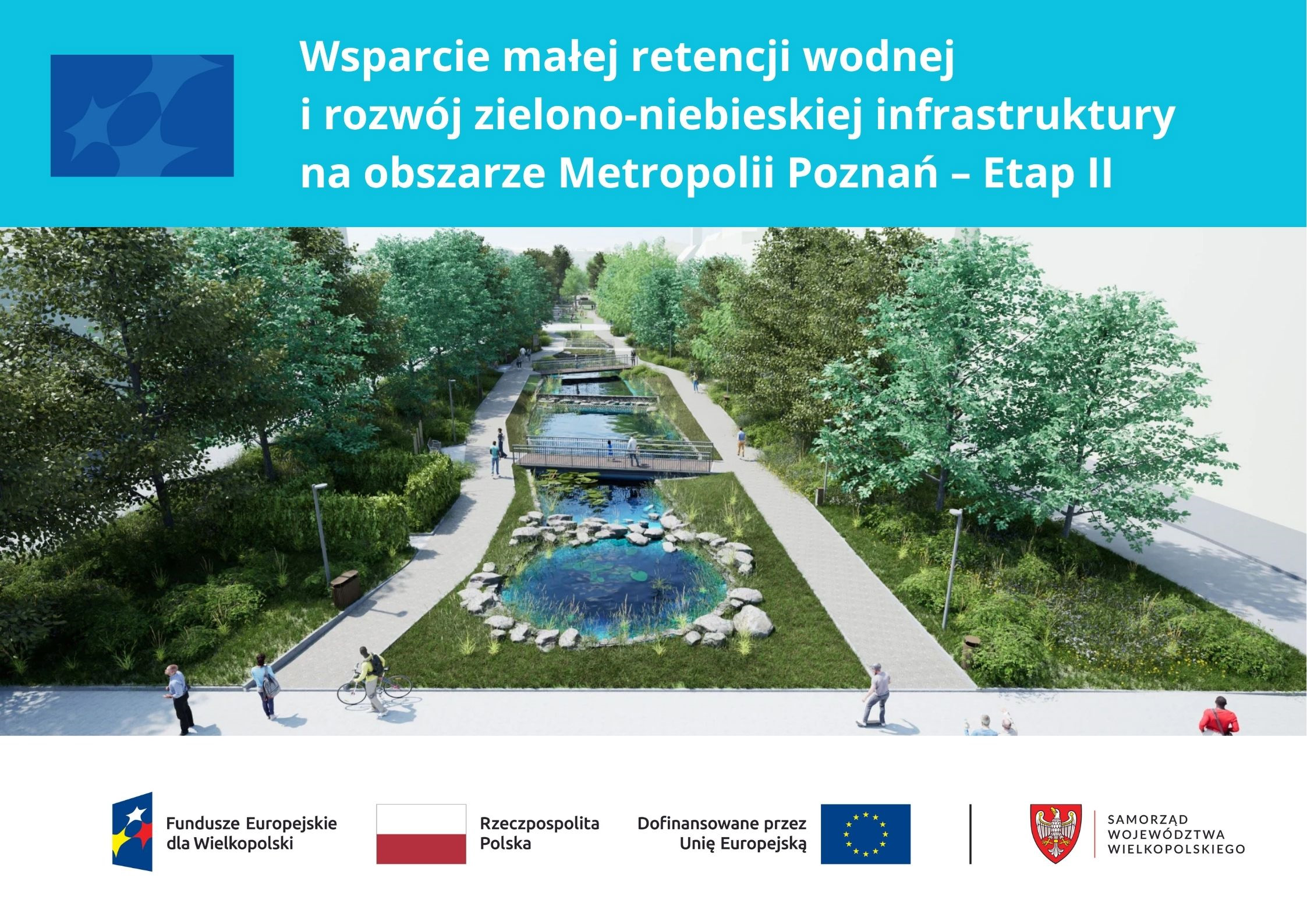 Wsparcie małej retencji wodnej i rozwój zielono-niebieskiej infrastruktury na obszarze Metropolii Poznań – Etap II

Fundusze Europejskie dla Wielkopolski

Rzeczpospolita Polska

Dofinansowane przez Unię Europejską

SAMORZĄD WOJEWÓDZTWA WIELKOPOLSKIEGO